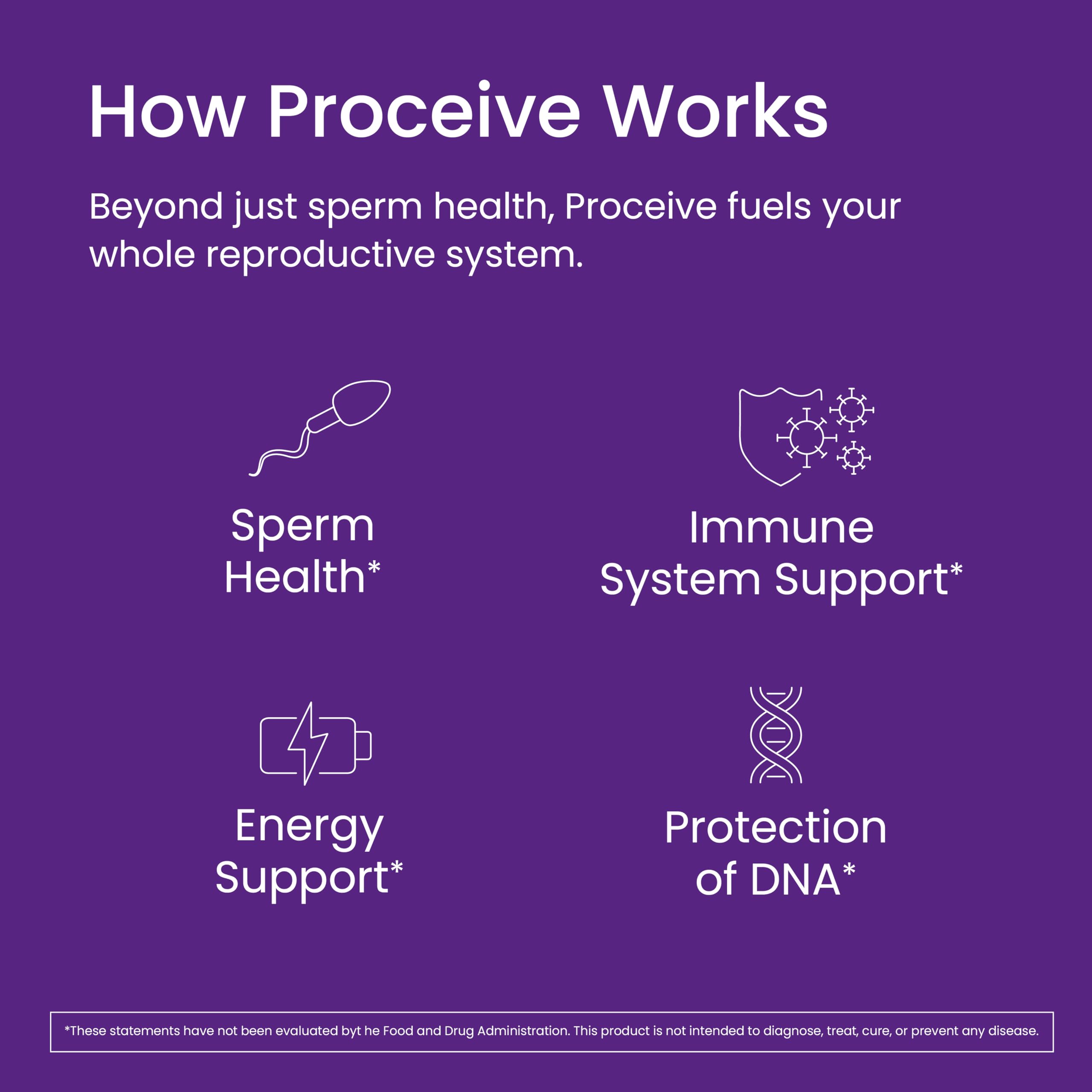 How Proceive Works

Beyond just sperm health, Proceive fuels your whole reproductive system.

Sperm Health*

Immune System Support*

Energy Support*

Protection of DNA*

*These statements have not been evaluated byt he Food and Drug Administration. This product is not intended to diagnose, treat, cure, or prevent any disease.